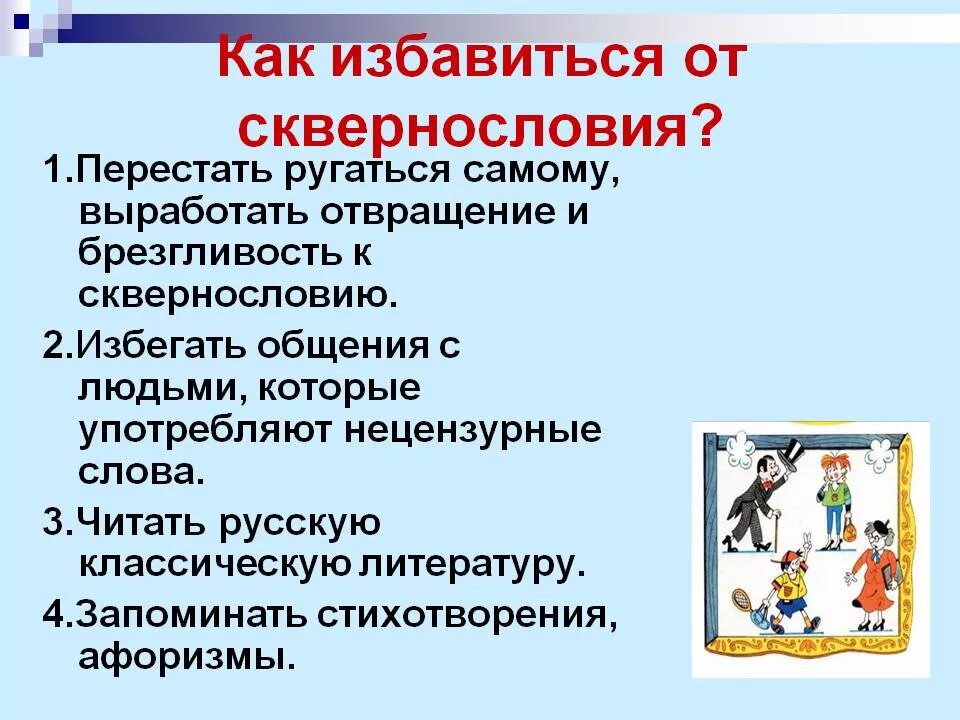 Как избавиться от сквернословия?

1.Перестать ругаться самому, выработать отвращение и брезгливость к сквернословию.

2.Избегать общения с людьми, которые употребляют нецензурные слова.

3.Читать русскую классическую литературу.

4.Запоминать стихотворения, афоризмы.